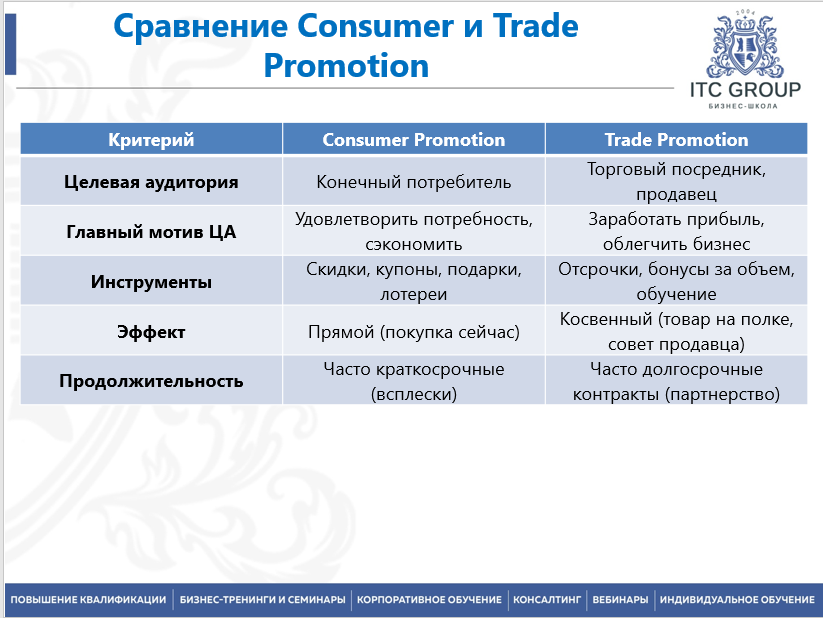 Сравнение Consumer и Trade Promotion

2004

ITC GROUP
БИЗНЕС-ШКОЛА

| Критерий | Consumer Promotion | Trade Promotion |
|---|---|---|
| Целевая аудитория | Конечный потребитель | Торговый посредник, продавец |
| Главный мотив ЦА | Удовлетворить потребность, сэкономить | Заработать прибыль, облегчить бизнес |
| Инструменты | Скидки, купоны, подарки, лотереи | Отсрочки, бонусы за объем, обучение |
| Эффект | Прямой (покупка сейчас) | Косвенный (товар на полке, совет продавца) |
| Продолжительность | Часто краткосрочные (всплески) | Часто долгосрочные контракты (партнерство) |

ПОВЫШЕНИЕ КВАЛИФИКАЦИИ | БИЗНЕС-ТРЕНИНГИ И СЕМИНАРЫ | КОРПОРАТИВНОЕ ОБУЧЕНИЕ | КОНСАЛТИНГ | ВЕБИНАРЫ | ИНДИВИДУАЛЬНОЕ ОБУЧЕНИЕ